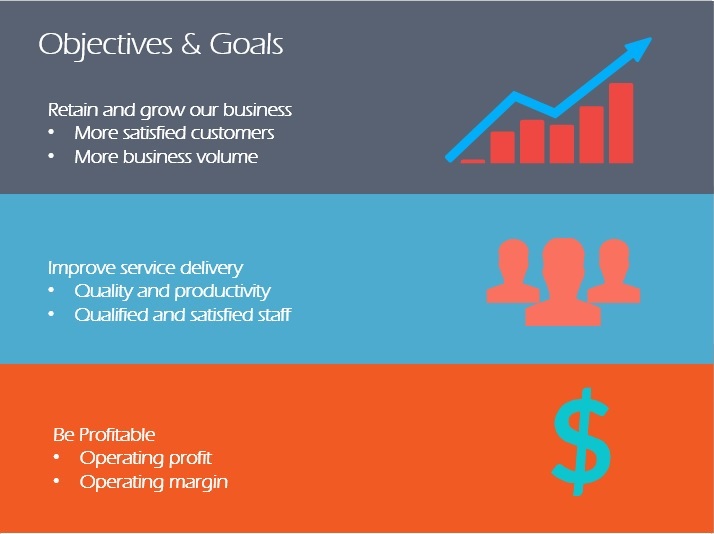 Objectives & Goals

Retain and grow our business
• More satisfied customers
• More business volume

Improve service delivery
• Quality and productivity
• Qualified and satisfied staff

Be Profitable
• Operating profit
• Operating margin

$